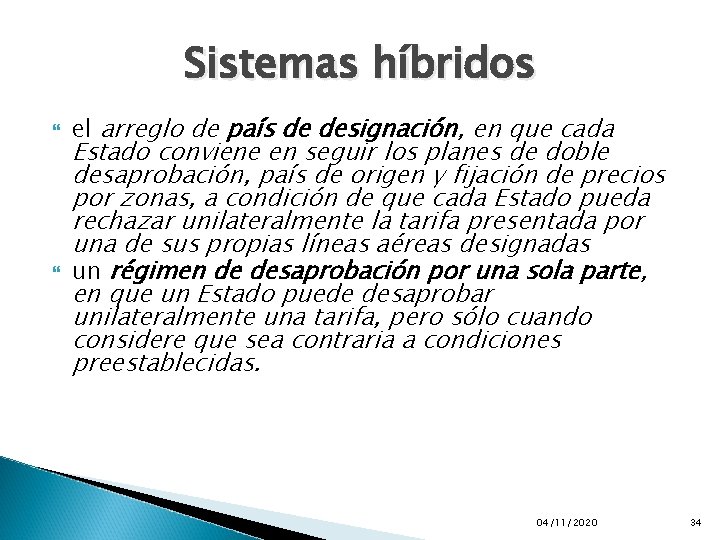 Sistemas híbridos

el arreglo de país de designación, en que cada Estado conviene en seguir los planes de doble desaprobación, país de origen y fijación de precios por zonas, a condición de que cada Estado pueda rechazar unilateralmente la tarifa presentada por una de sus propias líneas aéreas designadas

un régimen de desaprobación por una sola parte, en que un Estado puede desaprobar unilateralmente una tarifa, pero sólo cuando considere que sea contraria a condiciones preestablecidas.

04/11/2020

34